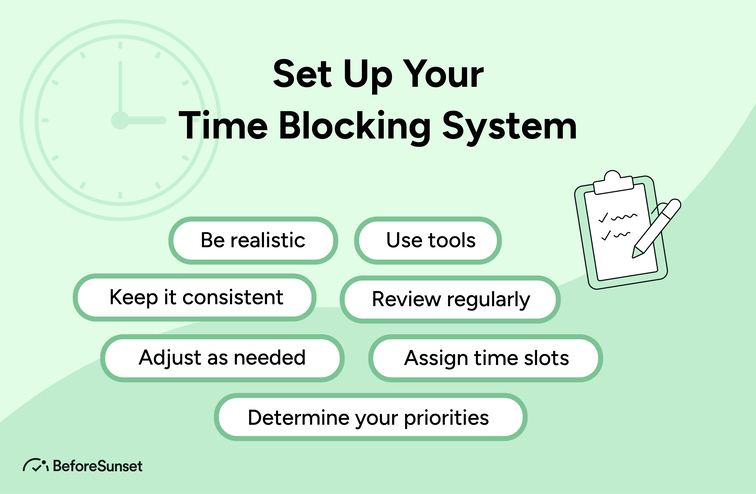 Set Up Your
Time Blocking System

Be realistic

Use tools

Keep it consistent

Review regularly

Adjust as needed

Assign time slots

Determine your priorities

BeforeSunset